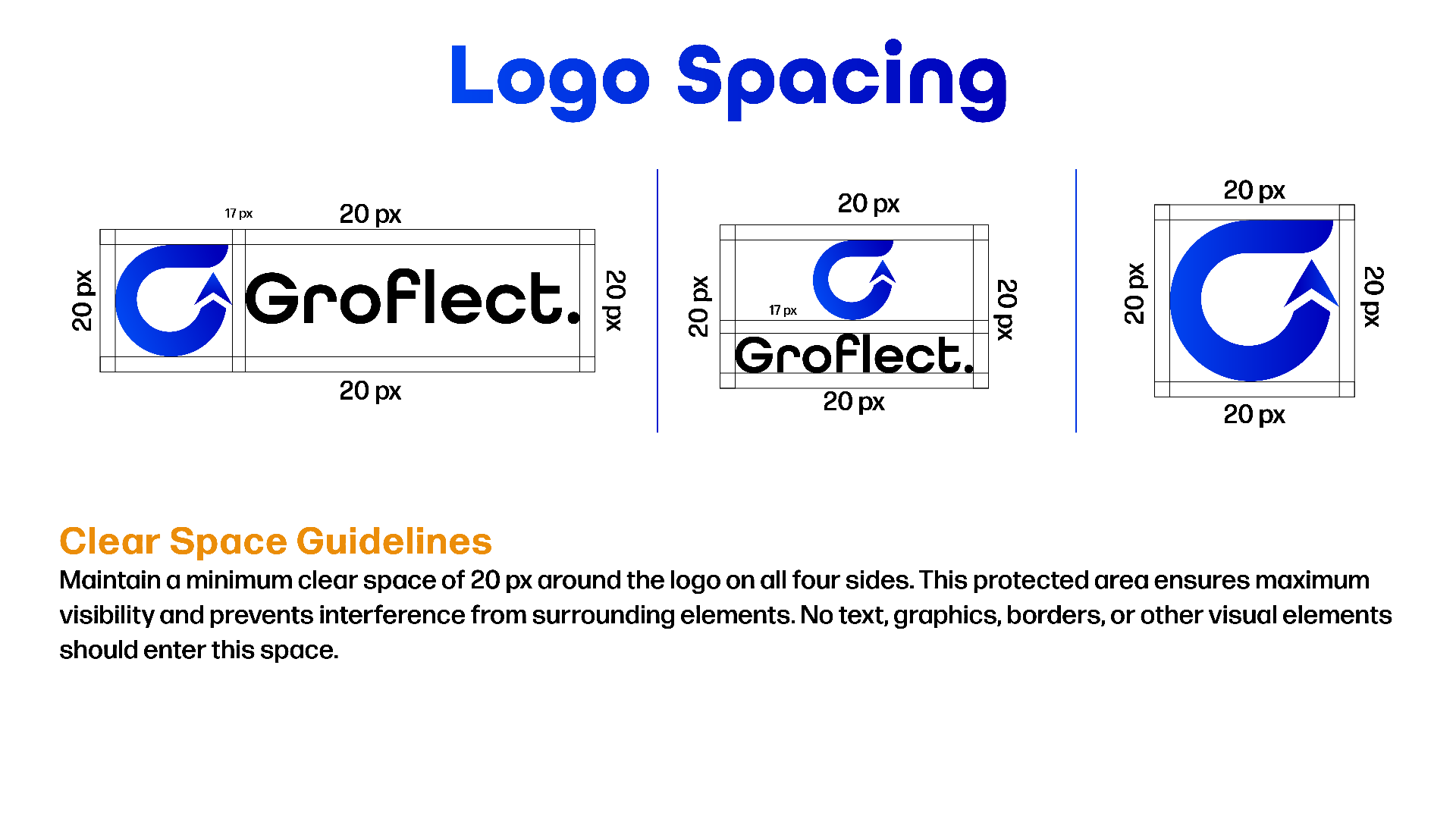 Logo Spacing

17 px
20 px
20 px
Groflect.
20 px
20 px

20 px
20 px
17 px
Groflect.
20 px
20 px

20 px
20 px
20 px
20 px

Clear Space Guidelines

Maintain a minimum clear space of 20 px around the logo on all four sides. This protected area ensures maximum visibility and prevents interference from surrounding elements. No text, graphics, borders, or other visual elements should enter this space.